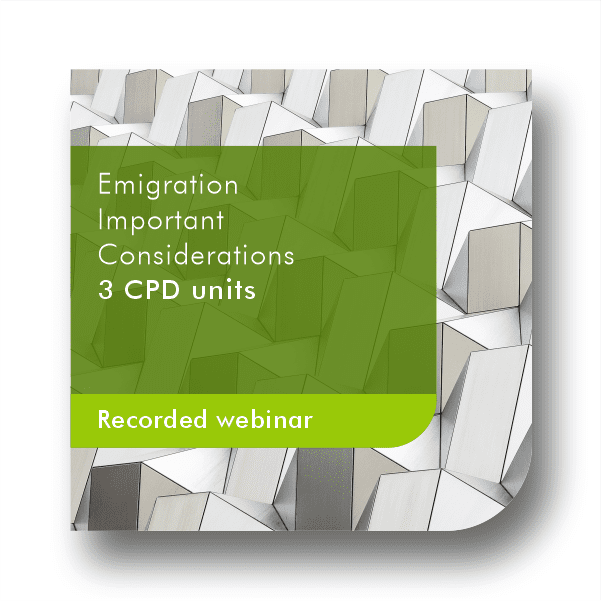 Emigration
Important
Considerations
3 CPD units

Recorded webinar